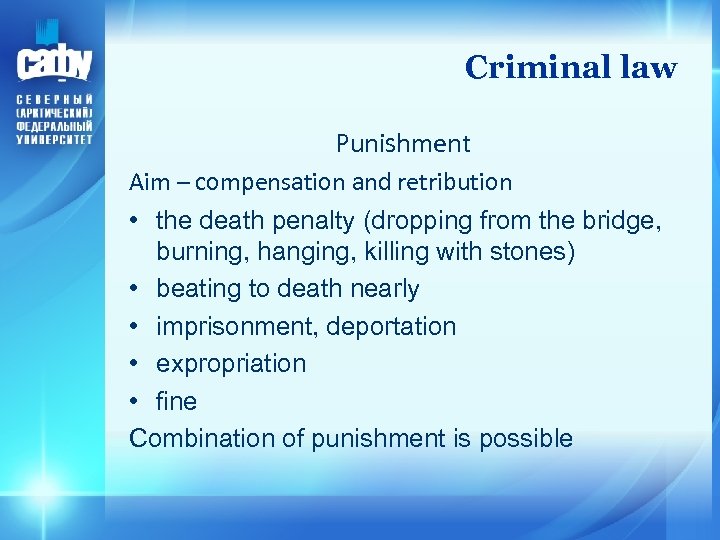 САФУ
СЕВЕРНЫЙ (АРКТИЧЕСКИЙ) ФЕДЕРАЛЬНЫЙ УНИВЕРСИТЕТ

Criminal law

Punishment

Aim – compensation and retribution

• the death penalty (dropping from the bridge, burning, hanging, killing with stones)
• beating to death nearly
• imprisonment, deportation
• expropriation
• fine

Combination of punishment is possible